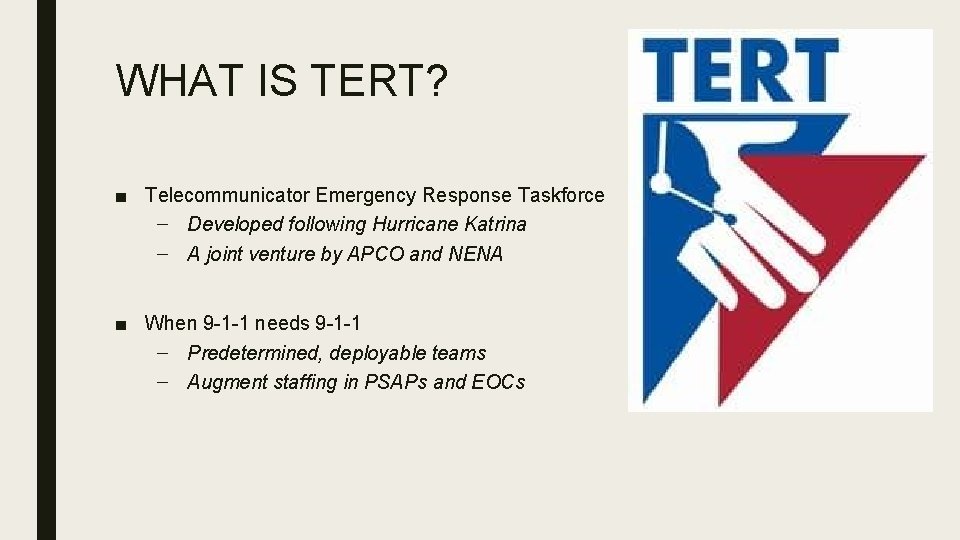 WHAT IS TERT?

■ Telecommunicator Emergency Response Taskforce
– Developed following Hurricane Katrina
– A joint venture by APCO and NENA

■ When 9-1-1 needs 9-1-1
– Predetermined, deployable teams
– Augment staffing in PSAPs and EOCs

TERT